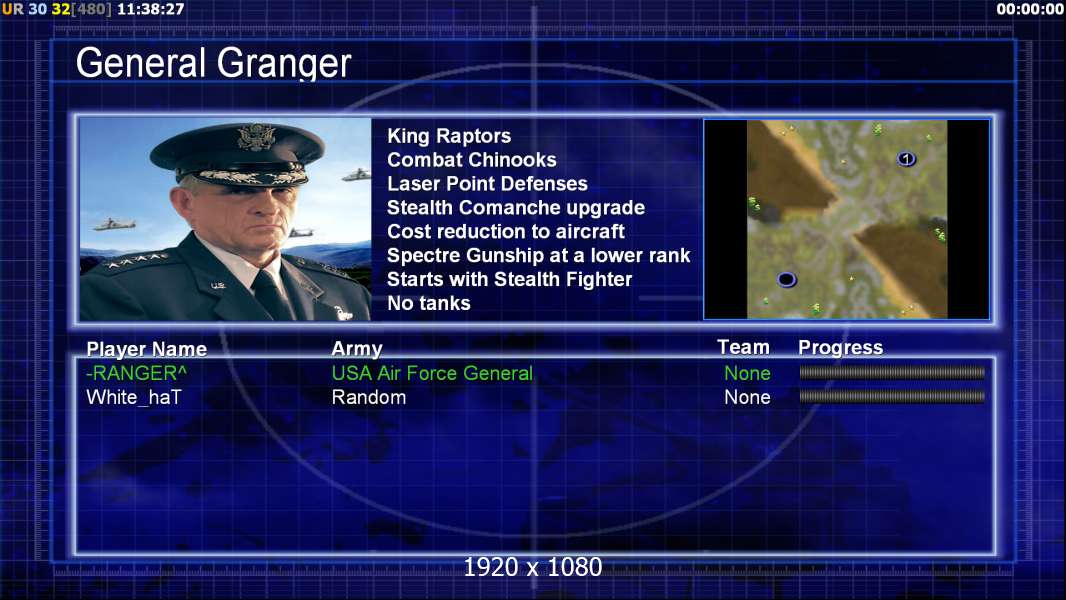 UR 30 32[480] 11:38:27

00:00:00

General Granger

King Raptors
Combat Chinooks
Laser Point Defenses
Stealth Comanche upgrade
Cost reduction to aircraft
Spectre Gunship at a lower rank
Starts with Stealth Fighter
No tanks

1

| Player Name | Army | Team | Progress |
|---|---|---|---|
| -RANGER^ | USA Air Force General | None | |
| White_haT | Random | None | |

1920 x 1080